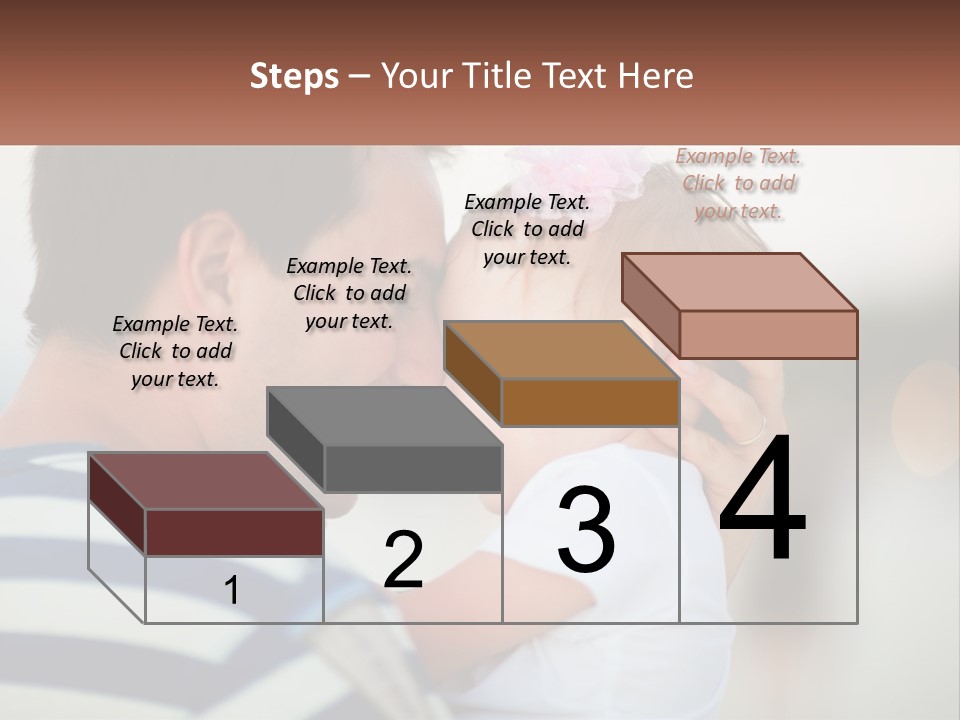 Steps – Your Title Text Here

Example Text. Click to add your text.

Example Text. Click to add your text.

Example Text. Click to add your text.

Example Text. Click to add your text.

1

2

3

4